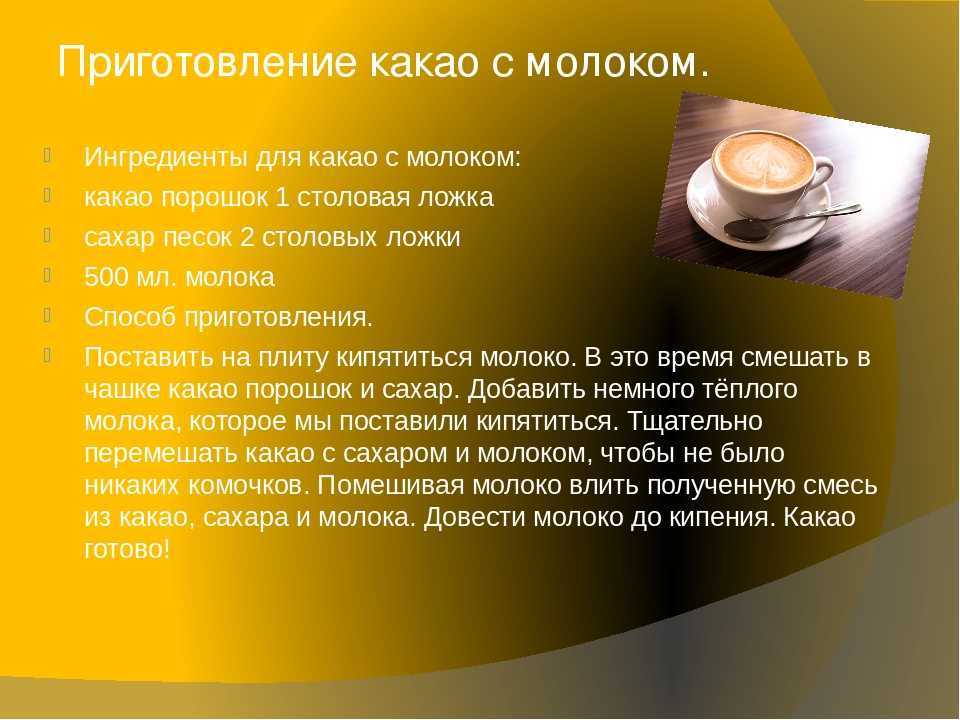 Приготовление какао с молоком.

Ингредиенты для какао с молоком:

какао порошок 1 столовая ложка

сахар песок 2 столовых ложки

500 мл. молока

Способ приготовления.

Поставить на плиту кипятиться молоко. В это время смешать в чашке какао порошок и сахар. Добавить немного тёплого молока, которое мы поставили кипятиться. Тщательно перемешать какао с сахаром и молоком, чтобы не было никаких комочков. Помешивая молоко влить полученную смесь из какао, сахара и молока. Довести молоко до кипения. Какао готово!